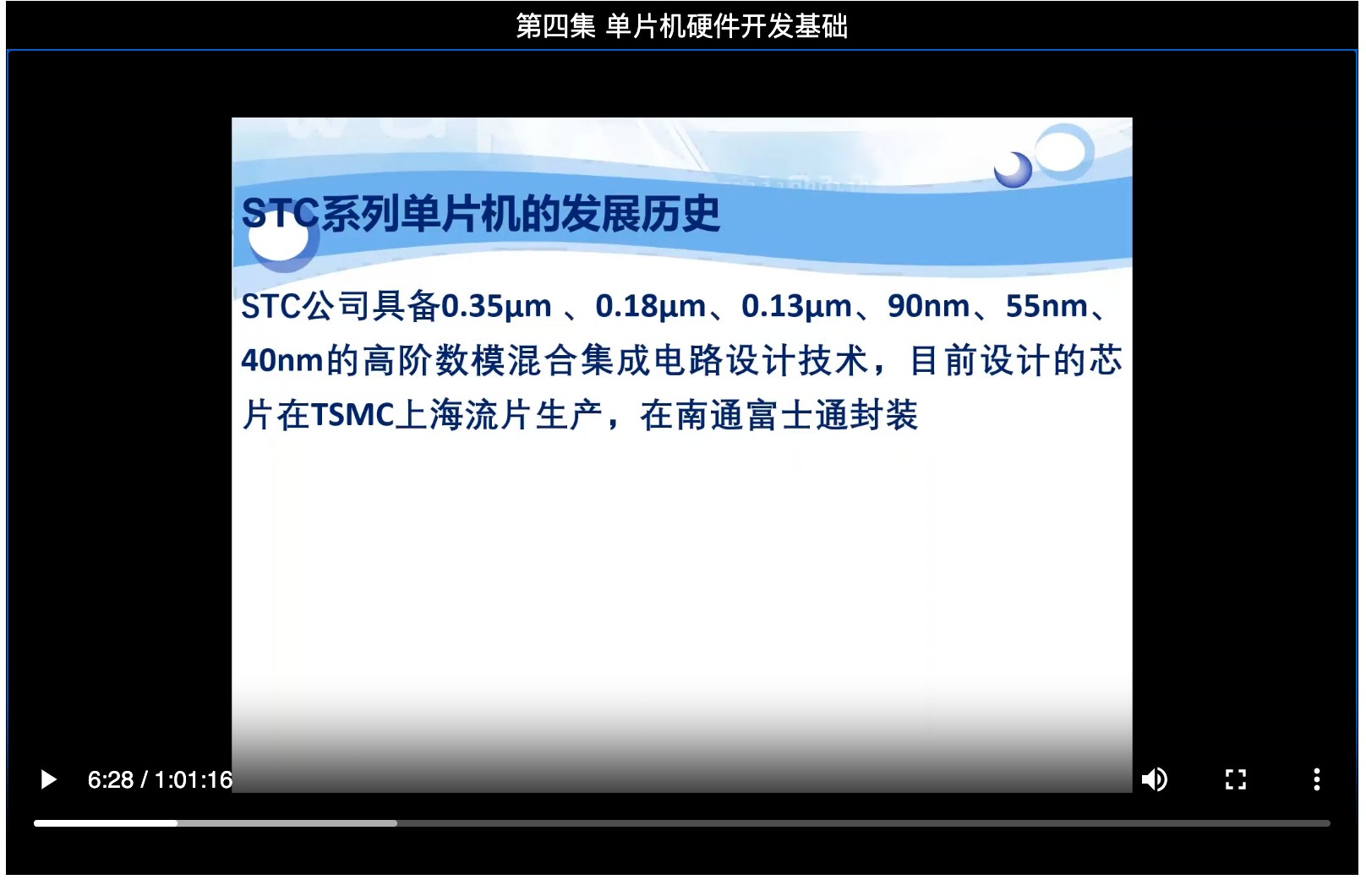 第四集 单片机硬件开发基础

STC系列单片机的发展历史

STC公司具备0.35μm 、0.18μm、0.13μm、90nm、55nm、40nm的高阶数模混合集成电路设计技术，目前设计的芯片在TSMC上海流片生产，在南通富士通封装

6:28 / 1:01:16